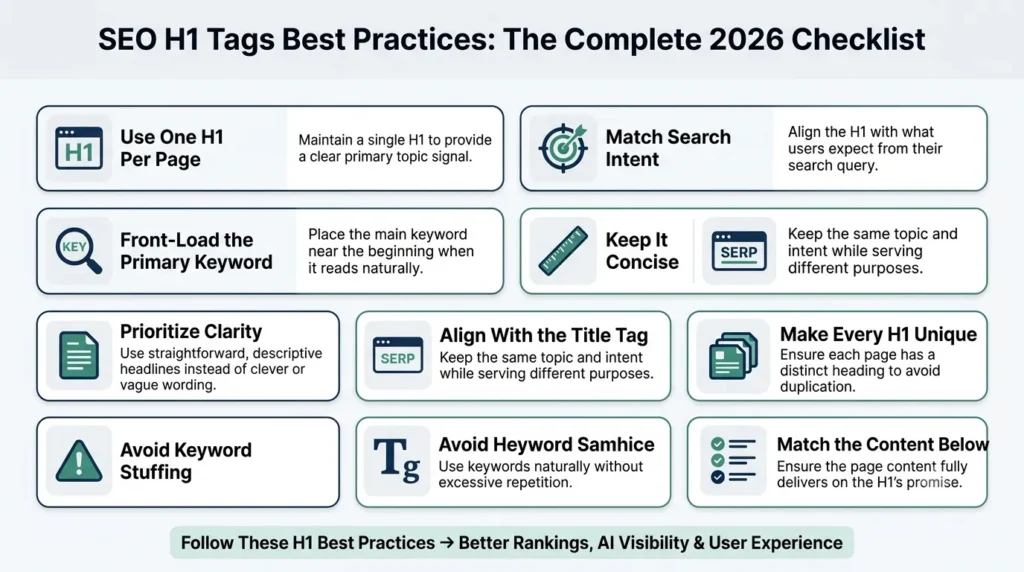 SEO H1 Tags Best Practices: The Complete 2026 Checklist

H1

Use One H1 Per Page

Maintain a single H1 to provide a clear primary topic signal.

Match Search Intent

Align the H1 with what users expect from their search query.

KEY

Front-Load the Primary Keyword

Place the main keyword near the beginning when it reads naturally.

Keep It Concise

SERP

Keep the same topic and intent while serving different purposes.

Prioritize Clarity

Use straightforward, descriptive headlines instead of clever or vague wording.

SERP

Align With the Title Tag

Keep the same topic and intent while serving different purposes.

Make Every H1 Unique

Ensure each page has a distinct heading to avoid duplication.

Avoid Keyword Stuffing

Tg

Avoid Heyword Samhice

Use keywords naturally without excessive repetition.

Match the Content Below

Ensure the page content fully delivers on the H1's promise.

Follow These H1 Best Practices → Better Rankings, AI Visibility & User Experience